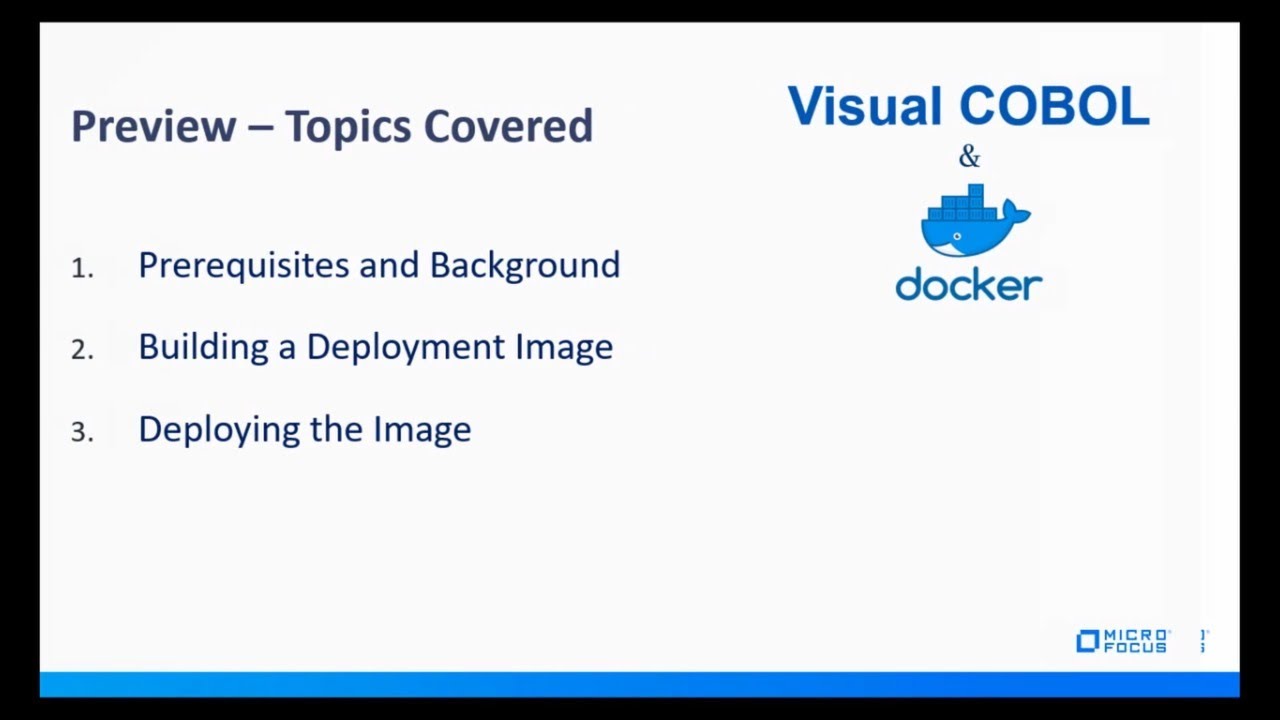 Preview – Topics Covered

1. Prerequisites and Background

2. Building a Deployment Image

3. Deploying the Image

Visual COBOL

&

docker

MICRO FOCUS